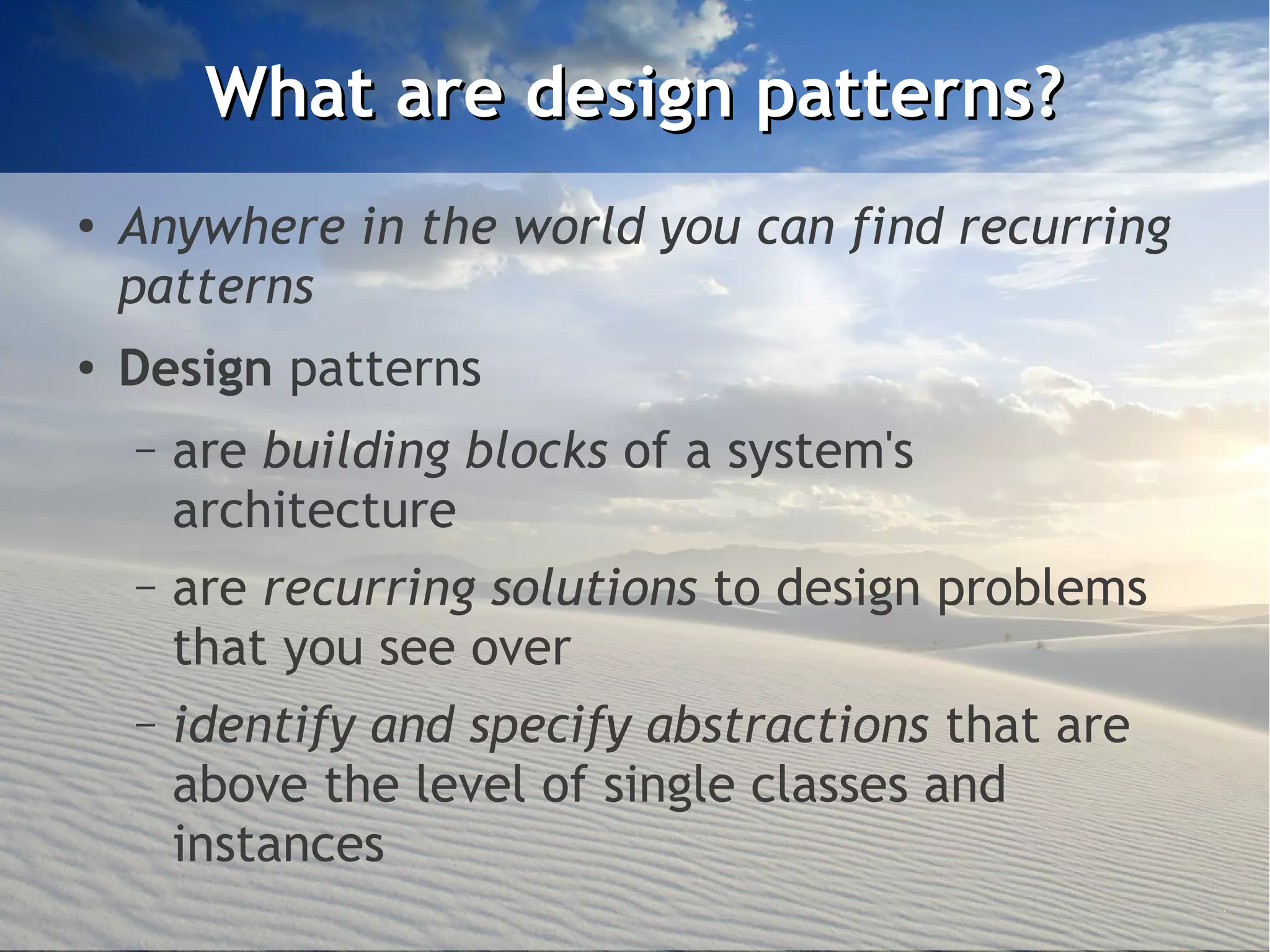 What are design patterns?

• Anywhere in the world you can find recurring patterns

• Design patterns

– are building blocks of a system's architecture

– are recurring solutions to design problems that you see over

– identify and specify abstractions that are above the level of single classes and instances